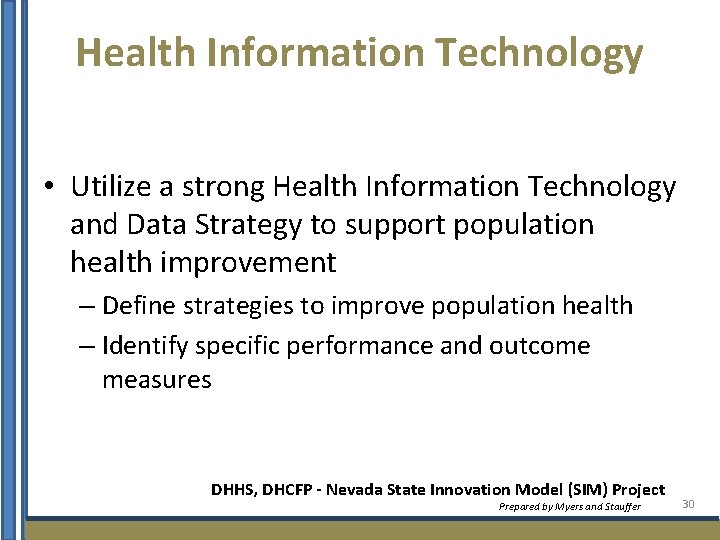 Health Information Technology

• Utilize a strong Health Information Technology and Data Strategy to support population health improvement

– Define strategies to improve population health

– Identify specific performance and outcome measures

DHHS, DHCFP - Nevada State Innovation Model (SIM) Project
Prepared by Myers and Stauffer

30